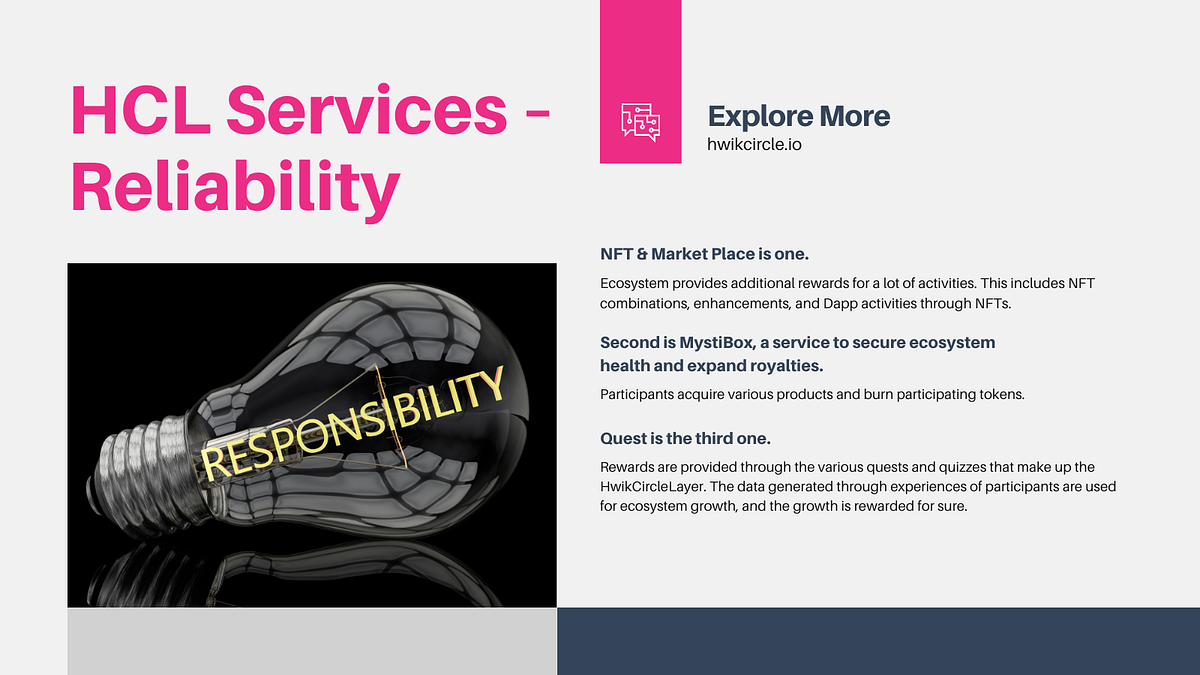 HCL Services - Reliability

Explore More
hwikcircle.io

RESPONSIBILITY

NFT & Market Place is one.

Ecosystem provides additional rewards for a lot of activities. This includes NFT combinations, enhancements, and Dapp activities through NFTs.

Second is MystiBox, a service to secure ecosystem health and expand royalties.

Participants acquire various products and burn participating tokens.

Quest is the third one.

Rewards are provided through the various quests and quizzes that make up the HwikCircleLayer. The data generated through experiences of participants are used for ecosystem growth, and the growth is rewarded for sure.